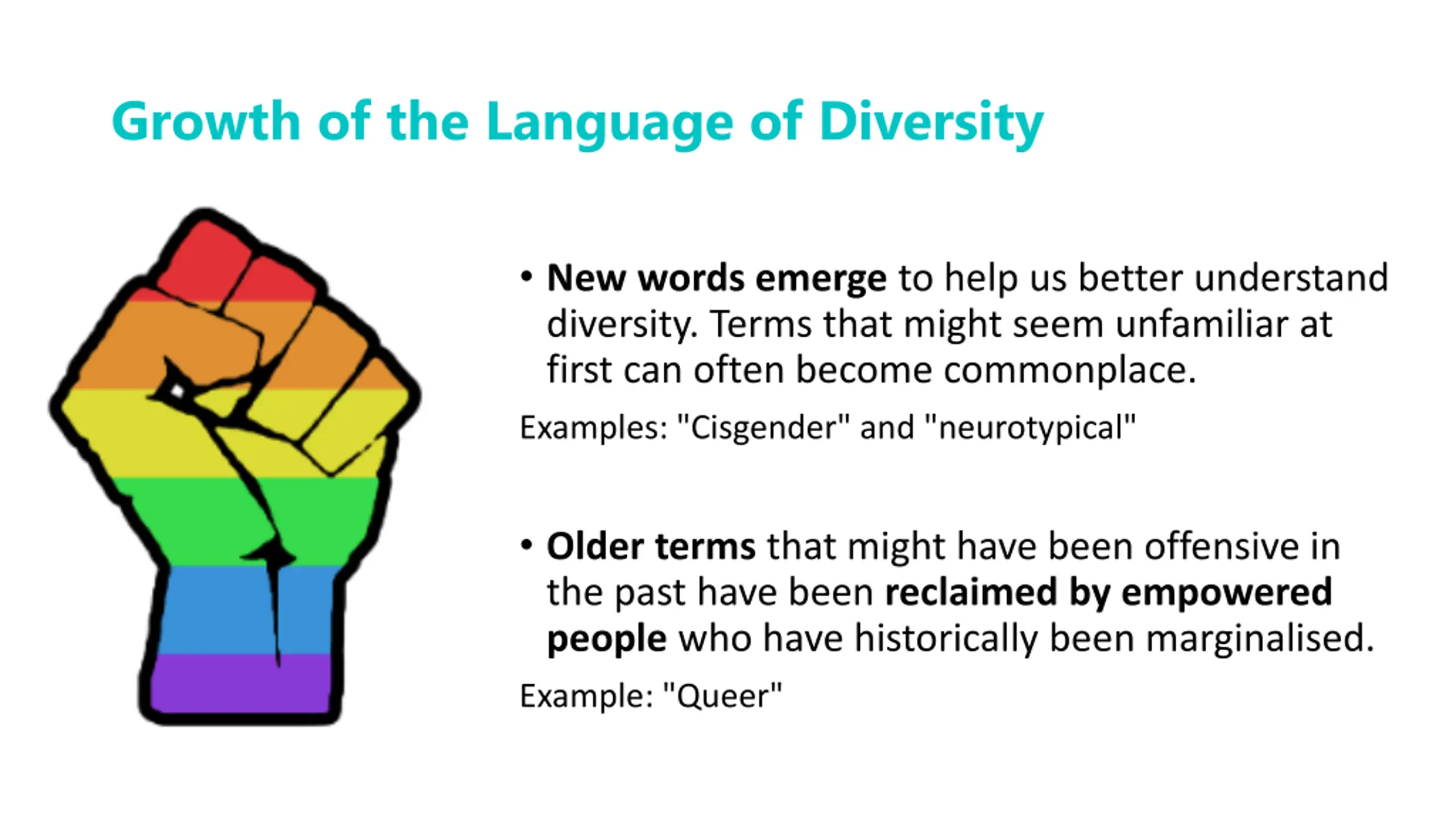 Growth of the Language of Diversity

• New words emerge to help us better understand diversity. Terms that might seem unfamiliar at first can often become commonplace.

Examples: "Cisgender" and "neurotypical"

• Older terms that might have been offensive in the past have been reclaimed by empowered people who have historically been marginalised.

Example: "Queer"